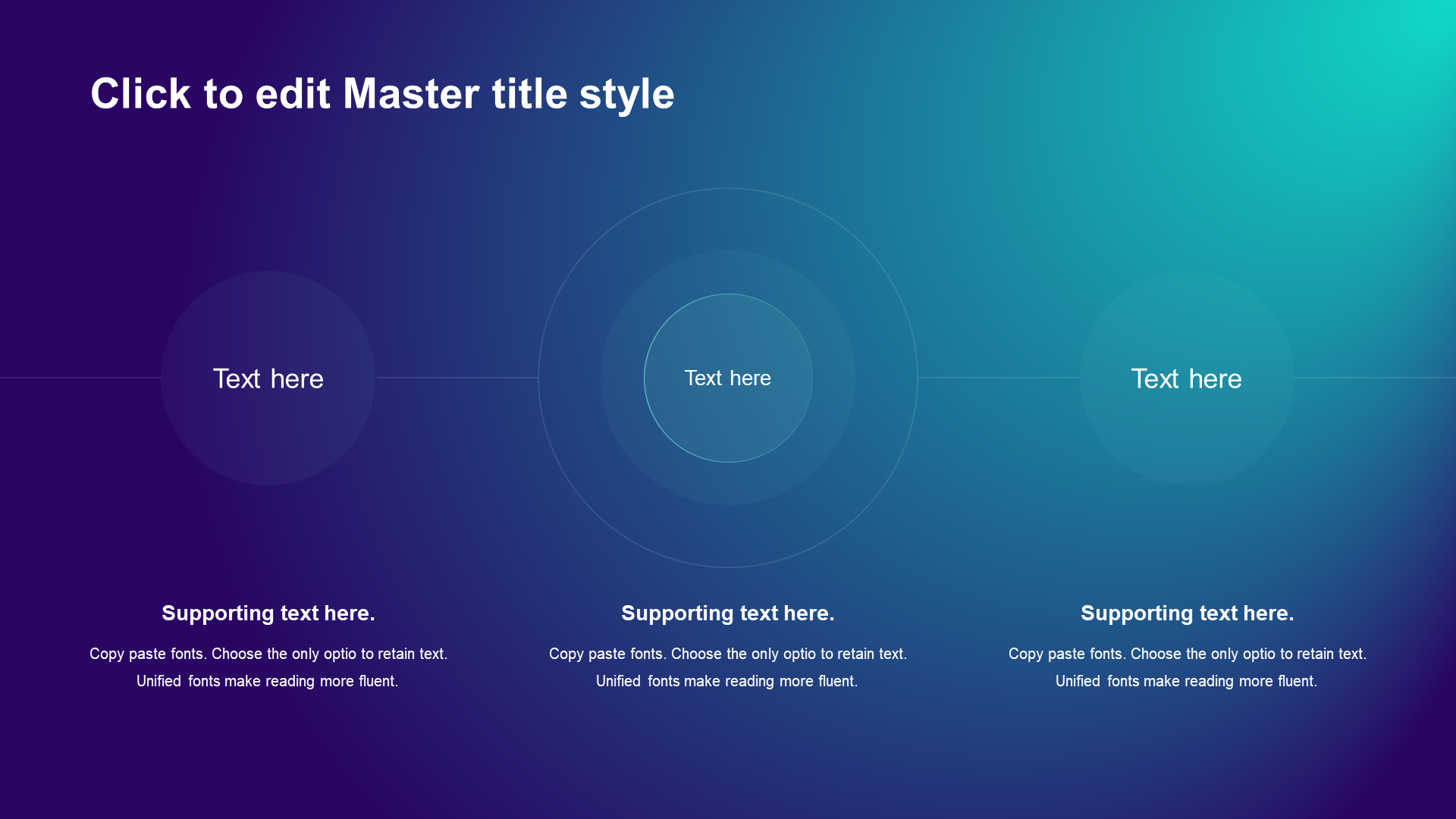 Click to edit Master title style

Text here

Text here

Text here

Supporting text here.

Copy paste fonts. Choose the only optio to retain text. Unified fonts make reading more fluent.

Supporting text here.

Copy paste fonts. Choose the only optio to retain text. Unified fonts make reading more fluent.

Supporting text here.

Copy paste fonts. Choose the only optio to retain text. Unified fonts make reading more fluent.